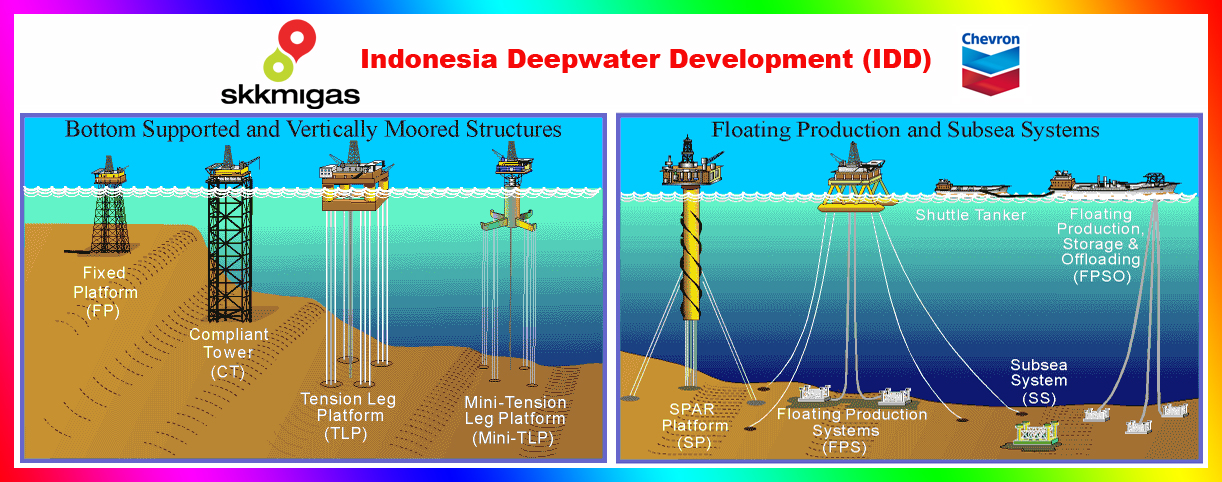 skkmigas

Indonesia Deepwater Development (IDD)

Chevron

Bottom Supported and Vertically Moored Structures

Fixed Platform (FP)

Compliant Tower (CT)

Tension Leg Platform (TLP)

Mini-Tension Leg Platform (Mini-TLP)

Floating Production and Subsea Systems

Shuttle Tanker

Floating Production, Storage & Offloading (FPSO)

SPAR Platform (SP)

Floating Production Systems (FPS)

Subsea System (SS)